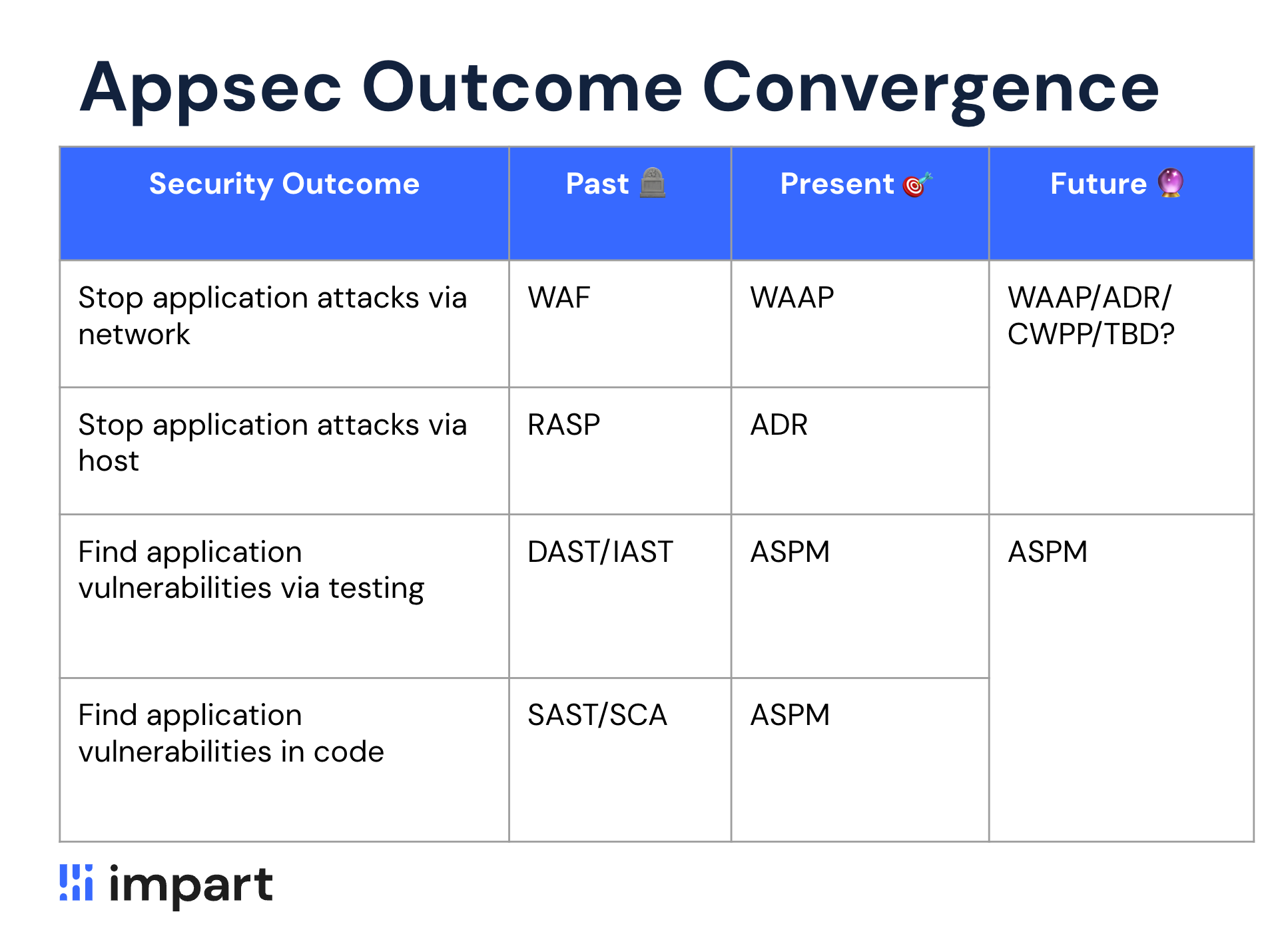 Appsec Outcome Convergence

| Security Outcome | Past 🪦 | Present 🎯 | Future 🔮 |
|---|---|---|---|
| Stop application attacks via network | WAF | WAAP | WAAP/ADR/ CWPP/TBD? |
| Stop application attacks via host | RASP | ADR | |
| Find application vulnerabilities via testing | DAST/IAST | ASPM | ASPM |
| Find application vulnerabilities in code | SAST/SCA | ASPM | |

impart